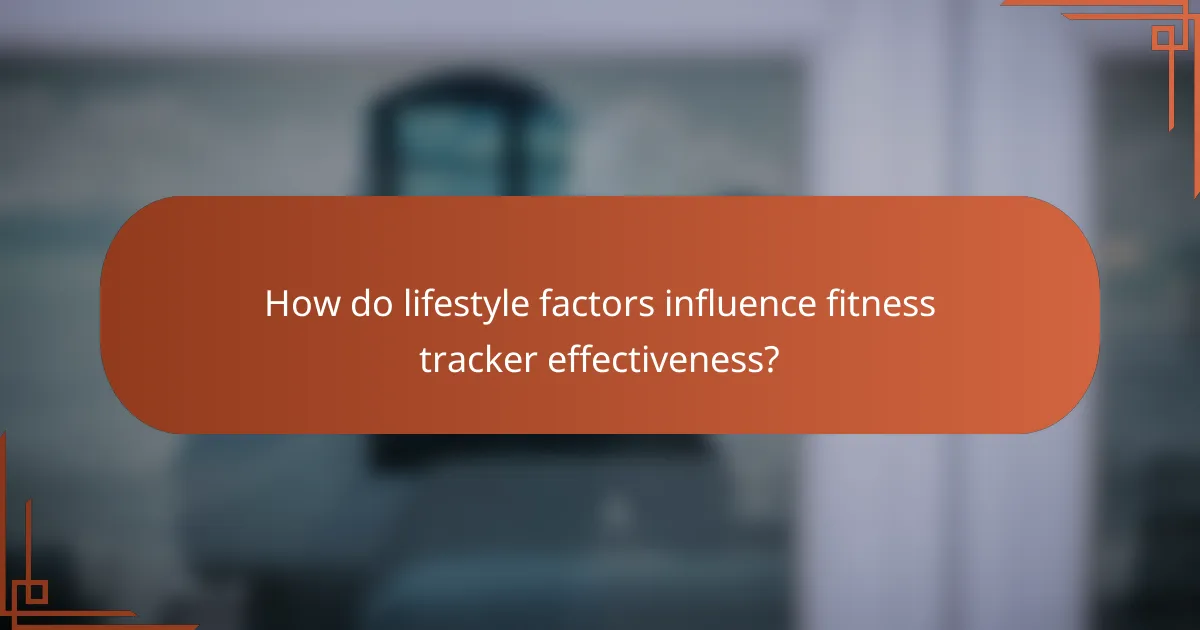 How do lifestyle factors influence fitness tracker effectiveness?